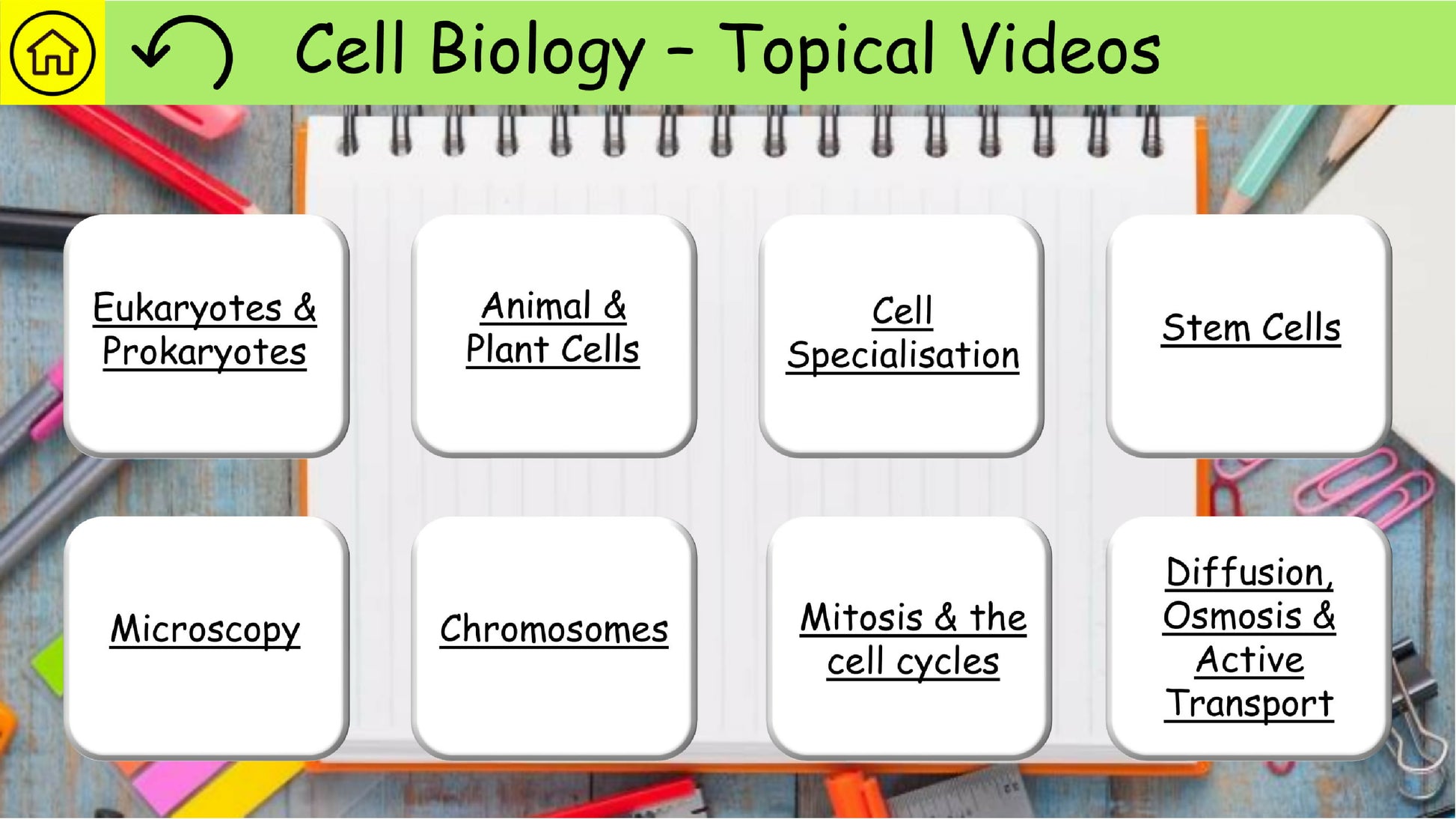 Cell Biology – Topical Videos

Eukaryotes & Prokaryotes

Animal & Plant Cells

Cell Specialisation

Stem Cells

Microscopy

Chromosomes

Mitosis & the cell cycles

Diffusion, Osmosis & Active Transport